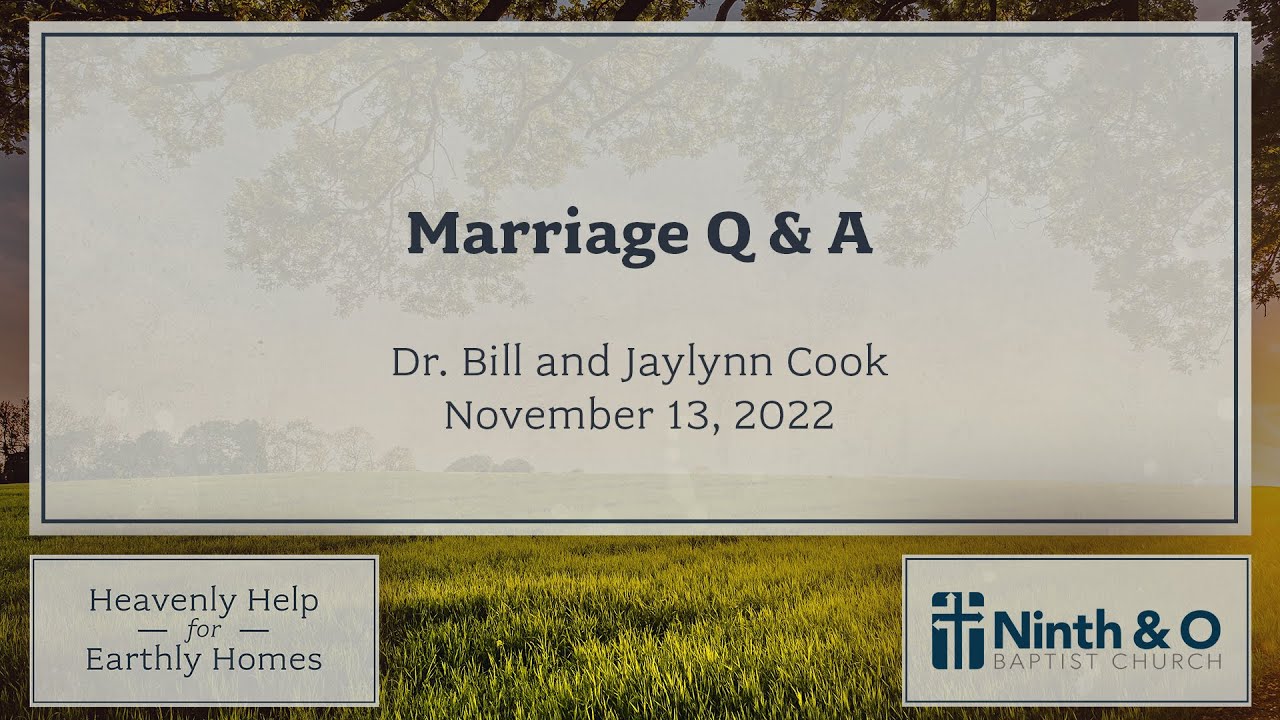 Marriage Q & A

Dr. Bill and Jaylynn Cook
November 13, 2022

Heavenly Help
— for —
Earthly Homes

Ninth & O
BAPTIST CHURCH